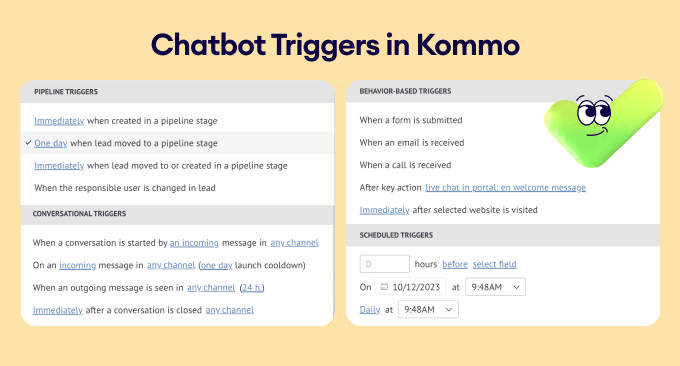 Chatbot Triggers in Kommo

PIPELINE TRIGGERS

Immediately when created in a pipeline stage

✓ One day when lead moved to a pipeline stage

Immediately when lead moved to or created in a pipeline stage

When the responsible user is changed in lead

CONVERSATIONAL TRIGGERS

When a conversation is started by an incoming message in any channel

On an incoming message in any channel (one day launch cooldown)

When an outgoing message is seen in any channel (24 h.)

Immediately after a conversation is closed any channel

BEHAVIOR-BASED TRIGGERS

When a form is submitted

When an email is received

When a call is received

After key action live chat in portal: en welcome message

Immediately after selected website is visited

SCHEDULED TRIGGERS

0 hours before select field

On 10/12/2023 at 9:48AM

Daily at 9:48AM